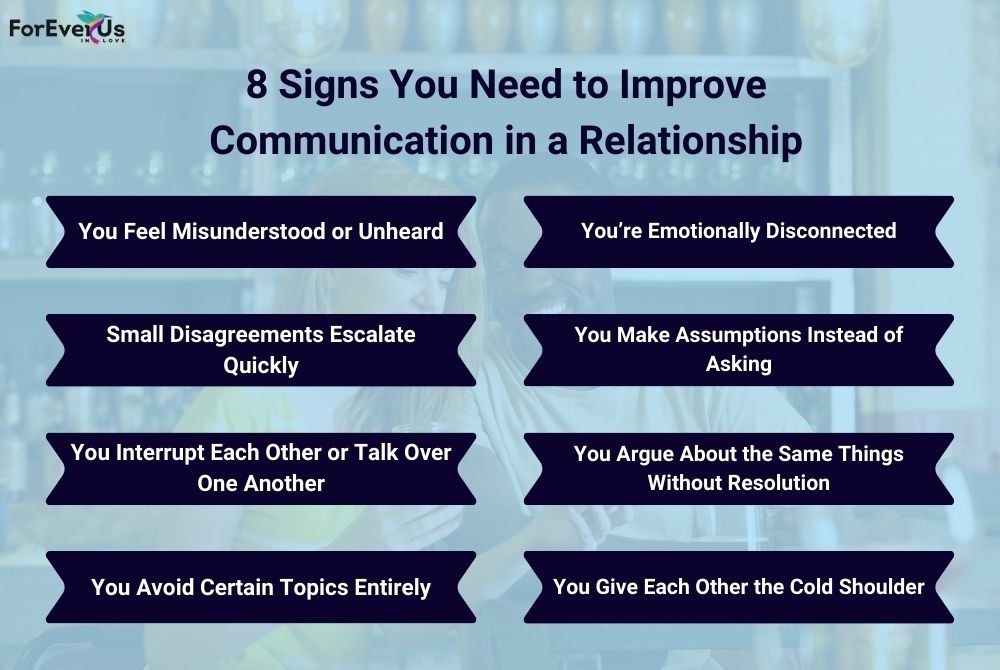 ForEverUs
IN LOVE

8 Signs You Need to Improve Communication in a Relationship

You Feel Misunderstood or Unheard

Small Disagreements Escalate Quickly

You Interrupt Each Other or Talk Over One Another

You Avoid Certain Topics Entirely

You're Emotionally Disconnected

You Make Assumptions Instead of Asking

You Argue About the Same Things Without Resolution

You Give Each Other the Cold Shoulder